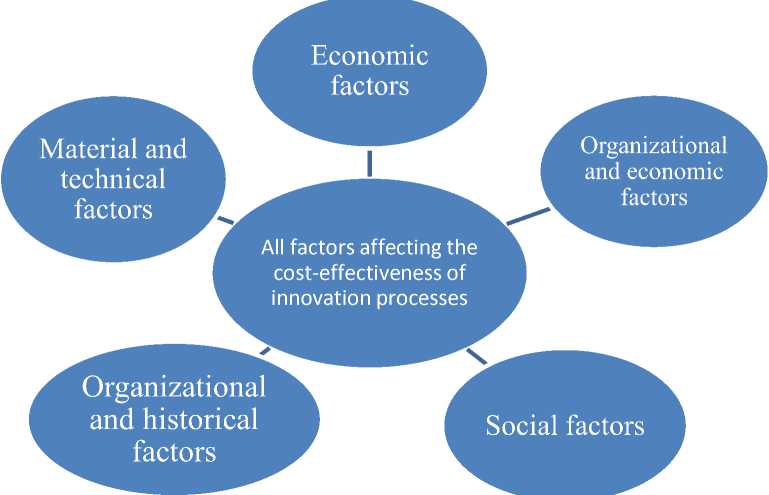 Economic factors

Material and technical factors

Organizational and economic factors

All factors affecting the cost-effectiveness of innovation processes

Organizational and historical factors

Social factors